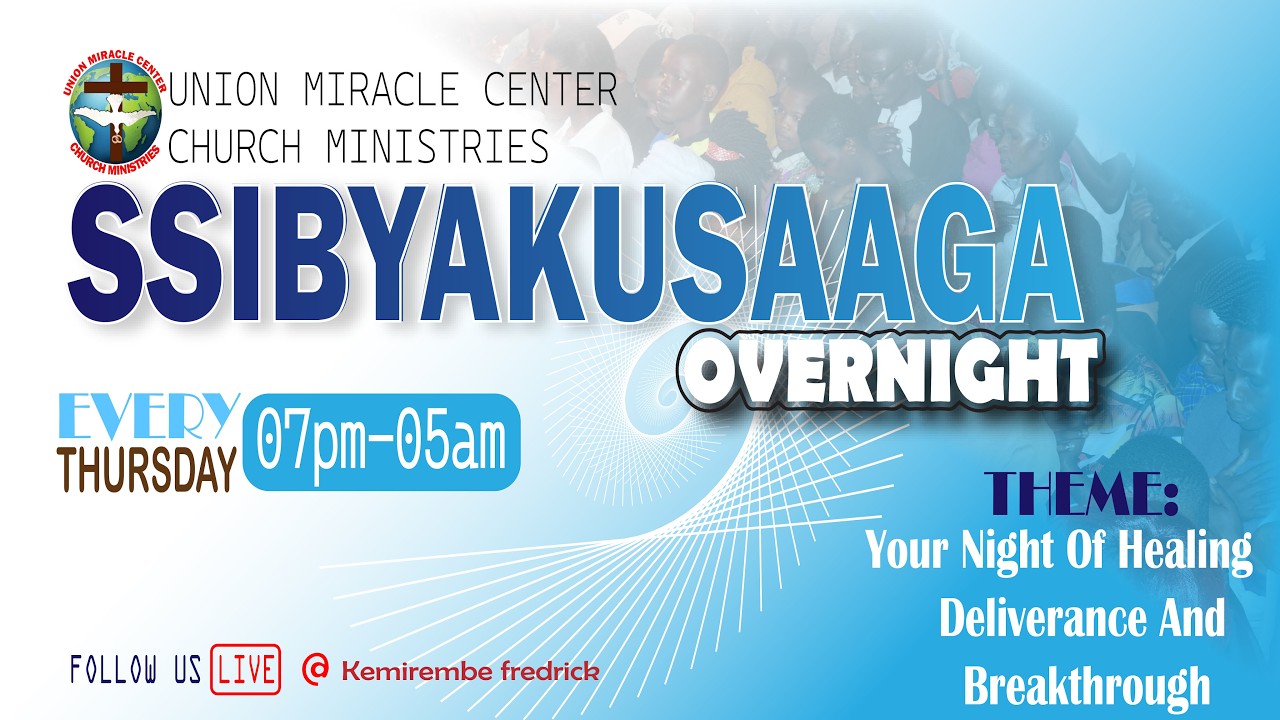 UNION MIRACLE CENTER CHURCH MINISTRIES

UNION MIRACLE CENTER
CHURCH MINISTRIES

SSIBYAKUSAAGA
OVERNIGHT

EVERY THURSDAY 07pm-05am

THEME:
Your Night Of Healing Deliverance And Breakthrough

FOLLOW US LIVE @ Kemirembe fredrick